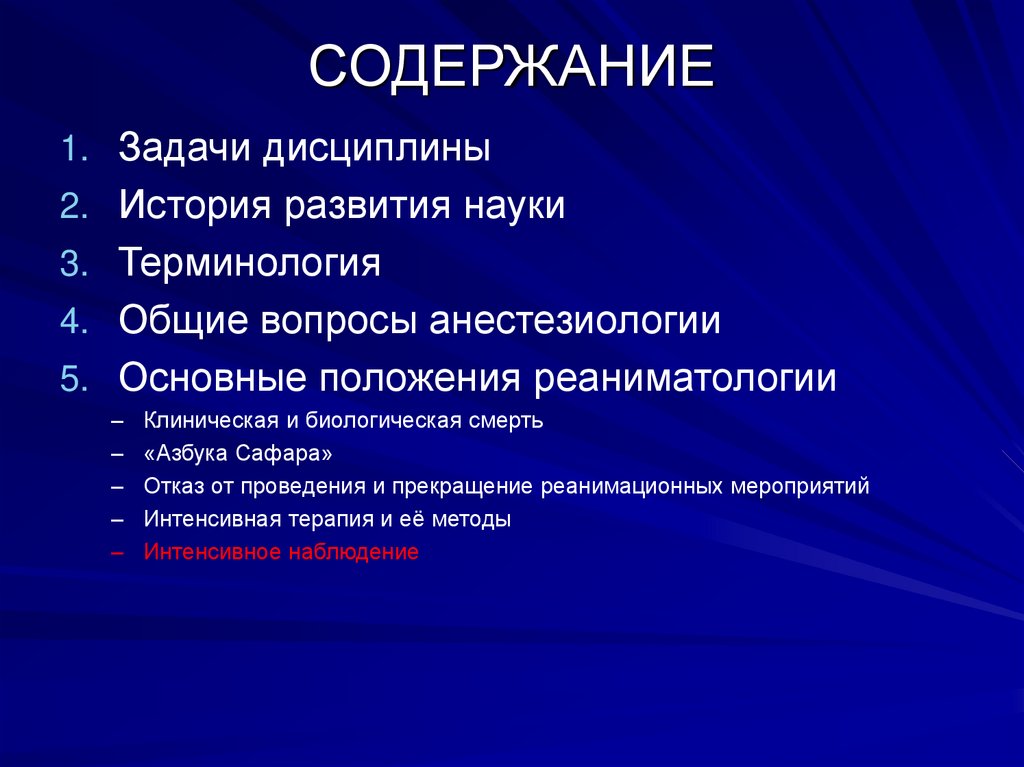 СОДЕРЖАНИЕ

1. Задачи дисциплины
2. История развития науки
3. Терминология
4. Общие вопросы анестезиологии
5. Основные положения реаниматологии
– Клиническая и биологическая смерть
– «Азбука Сафара»
– Отказ от проведения и прекращение реанимационных мероприятий
– Интенсивная терапия и её методы
– Интенсивное наблюдение